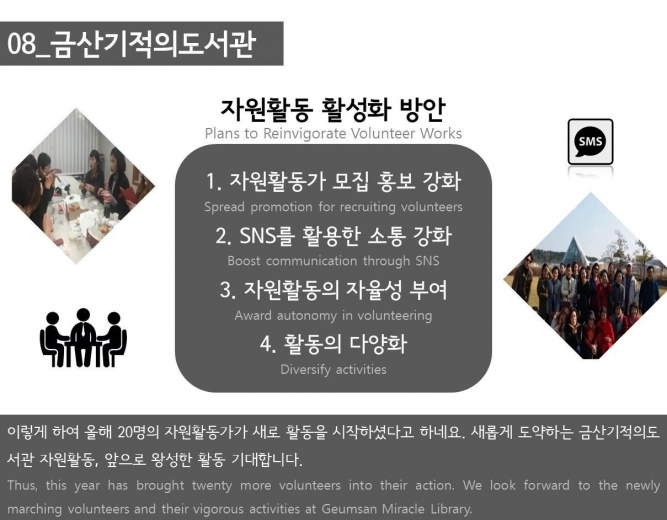 08_금산기적의도서관

자원활동 활성화 방안
Plans to Reinvigorate Volunteer Works

SMS

1. 자원활동가 모집 홍보 강화
Spread promotion for recruiting volunteers

2. SNS를 활용한 소통 강화
Boost communication through SNS

3. 자원활동의 자율성 부여
Award autonomy in volunteering

4. 활동의 다양화
Diversify activities

이렇게 하여 올해 20명의 자원활동가가 새로 활동을 시작하셨다고 하네요. 새롭게 도약하는 금산기적의도서관 자원활동, 앞으로 왕성한 활동 기대합니다.

Thus, this year has brought twenty more volunteers into their action. We look forward to the newly marching volunteers and their vigorous activities at Geumsan Miracle Library.